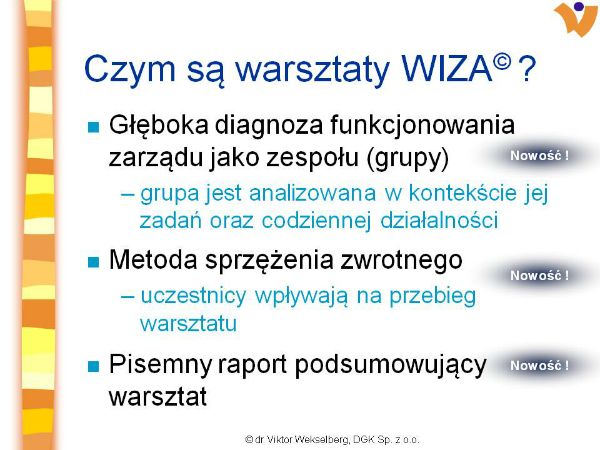 Czym są warsztaty WIZA© ?

■ Głęboka diagnoza funkcjonowania zarządu jako zespołu (grupy)

Nowość !

– grupa jest analizowana w kontekście jej zadań oraz codziennej działalności

■ Metoda sprzężenia zwrotnego

Nowość !

– uczestnicy wpływają na przebieg warsztatu

■ Pisemny raport podsumowujący warsztat

Nowość !

© dr Viktor Wekselberg, DGK Sp. z o.o.